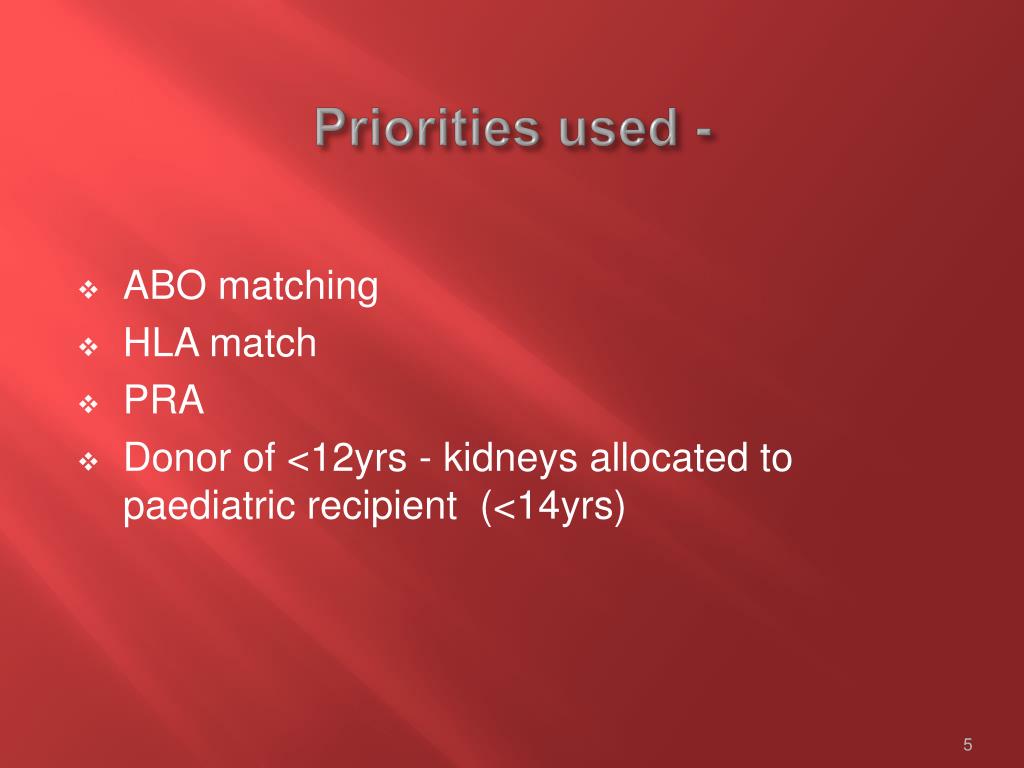 Priorities used -

❖ ABO matching
❖ HLA match
❖ PRA
❖ Donor of <12yrs - kidneys allocated to paediatric recipient (<14yrs)

5